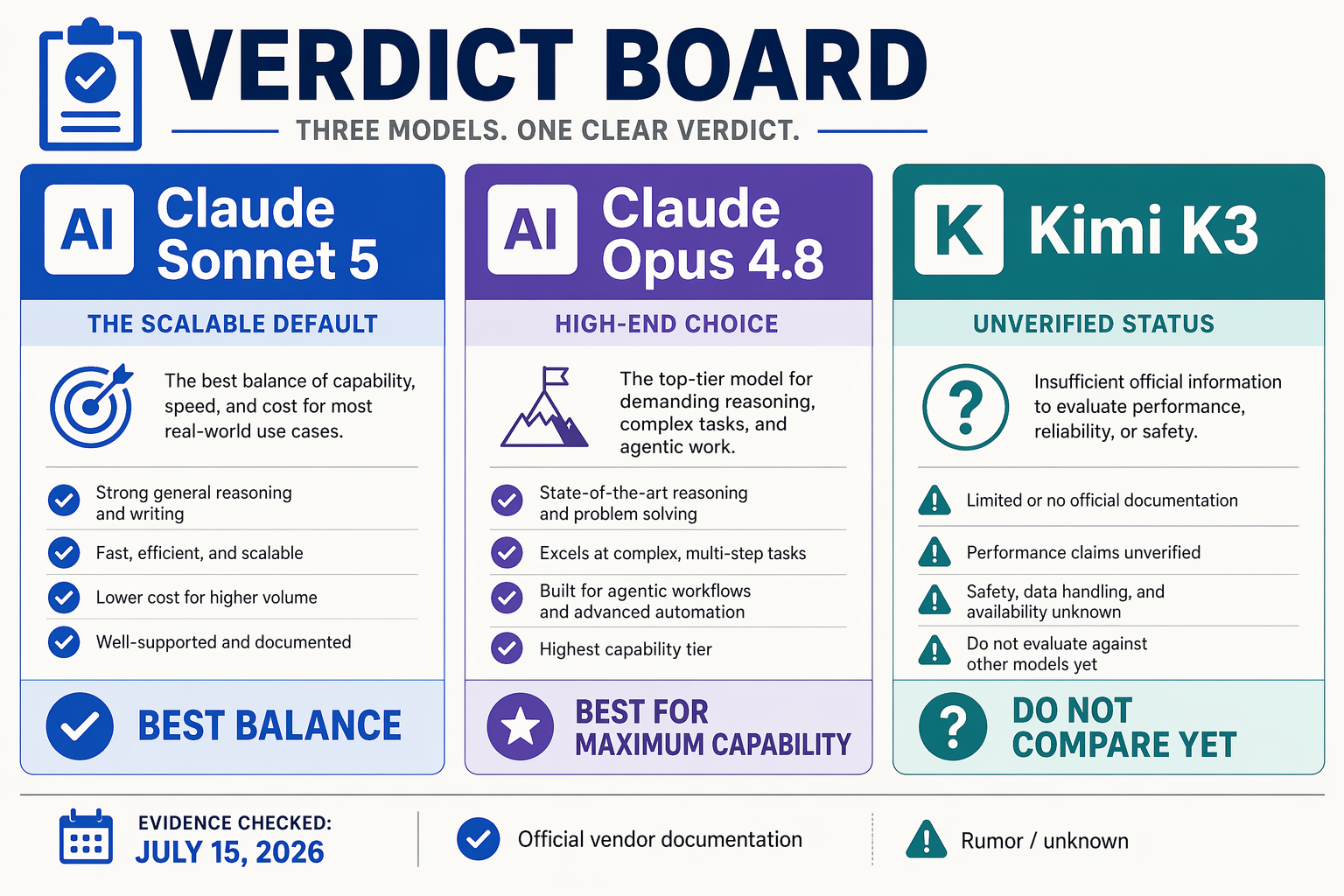 VERDICT BOARD

THREE MODELS. ONE CLEAR VERDICT.

AI Claude Sonnet 5

THE SCALABLE DEFAULT

The best balance of capability, speed, and cost for most real-world use cases.

Strong general reasoning and writing

Fast, efficient, and scalable

Lower cost for higher volume

Well-supported and documented

BEST BALANCE

AI Claude Opus 4.8

HIGH-END CHOICE

The top-tier model for demanding reasoning, complex tasks, and agentic work.

State-of-the-art reasoning and problem solving

Excels at complex, multi-step tasks

Built for agentic workflows and advanced automation

Highest capability tier

BEST FOR MAXIMUM CAPABILITY

K Kimi K3

UNVERIFIED STATUS

Insufficient official information to evaluate performance, reliability, or safety.

Limited or no official documentation

Performance claims unverified

Safety, data handling, and availability unknown

Do not evaluate against other models yet

DO NOT COMPARE YET

EVIDENCE CHECKED: JULY 15, 2026

Official vendor documentation

Rumor / unknown